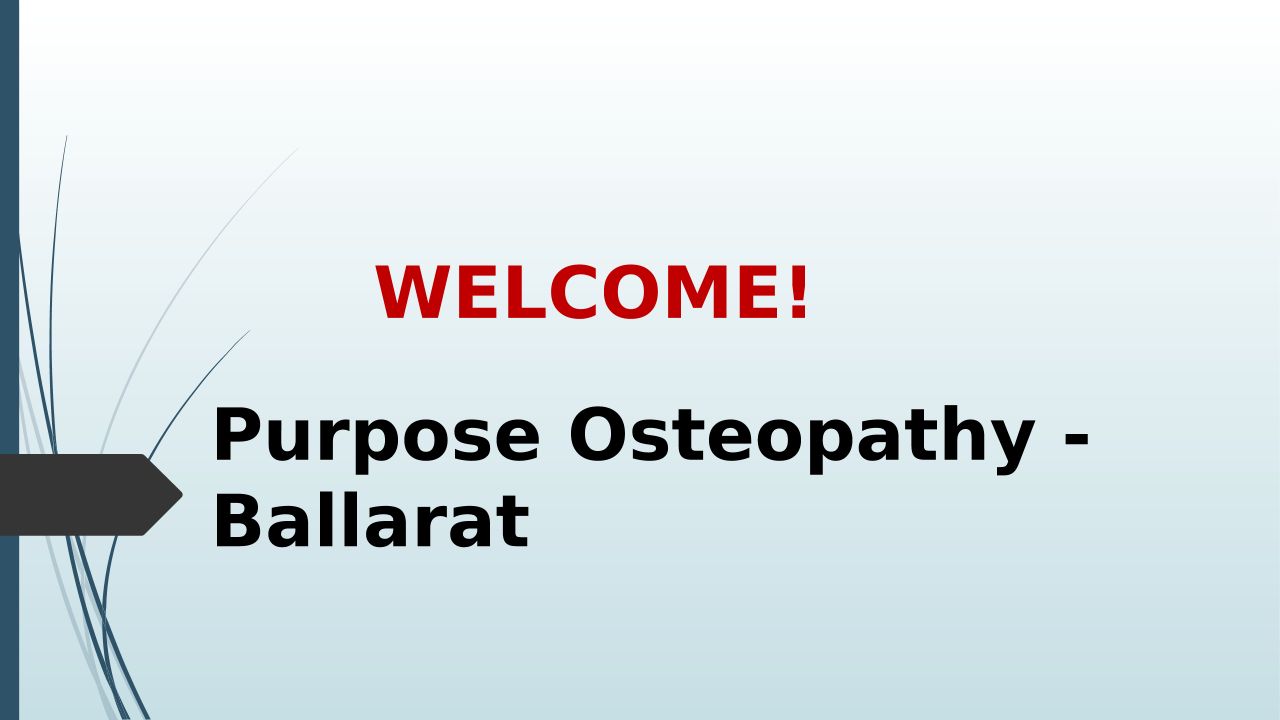 WELCOME!

Purpose Osteopathy - Ballarat